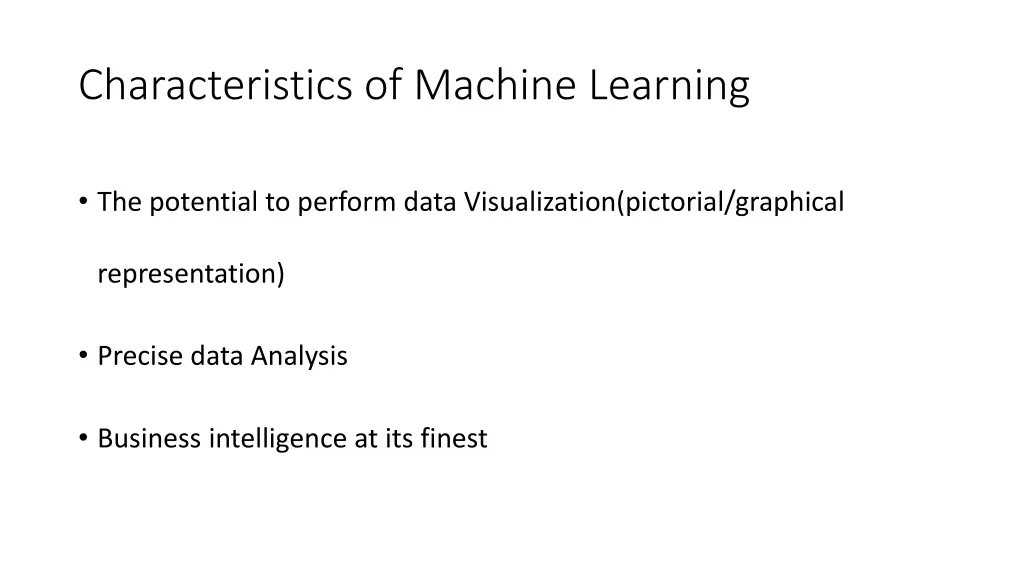 Characteristics of Machine Learning

• The potential to perform data Visualization(pictorial/graphical representation)

• Precise data Analysis

• Business intelligence at its finest